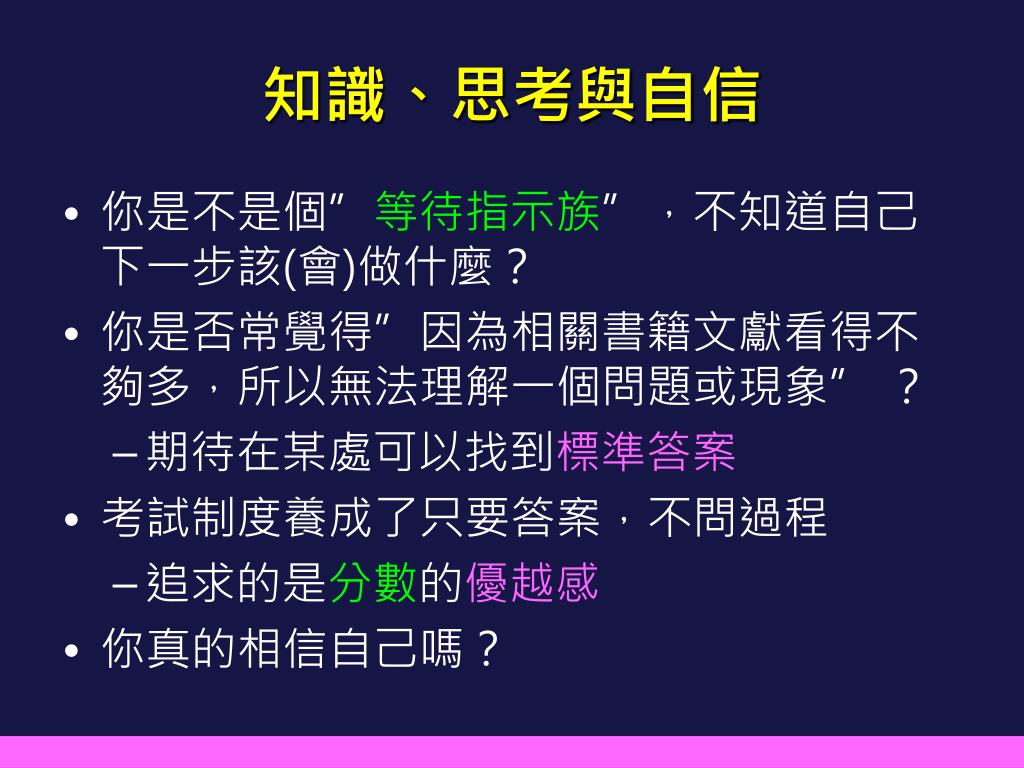 知識、思考與自信

• 你是不是個”等待指示族”，不知道自己下一步該(會)做什麼？
• 你是否常覺得”因為相關書籍文獻看得不夠多，所以無法理解一個問題或現象”？
  – 期待在某處可以找到標準答案
• 考試制度養成了只要答案，不問過程
  – 追求的是分數的優越感
• 你真的相信自己嗎？